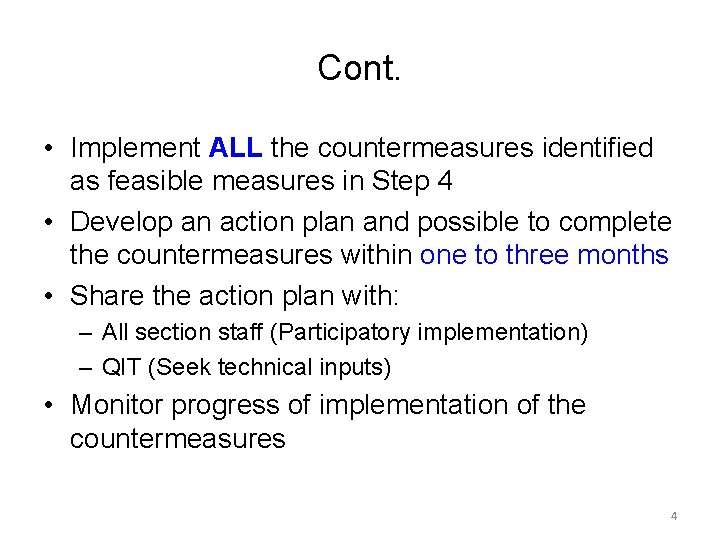 Cont.

• Implement ALL the countermeasures identified as feasible measures in Step 4

• Develop an action plan and possible to complete the countermeasures within one to three months

• Share the action plan with:
  – All section staff (Participatory implementation)
  – QIT (Seek technical inputs)

• Monitor progress of implementation of the countermeasures

4